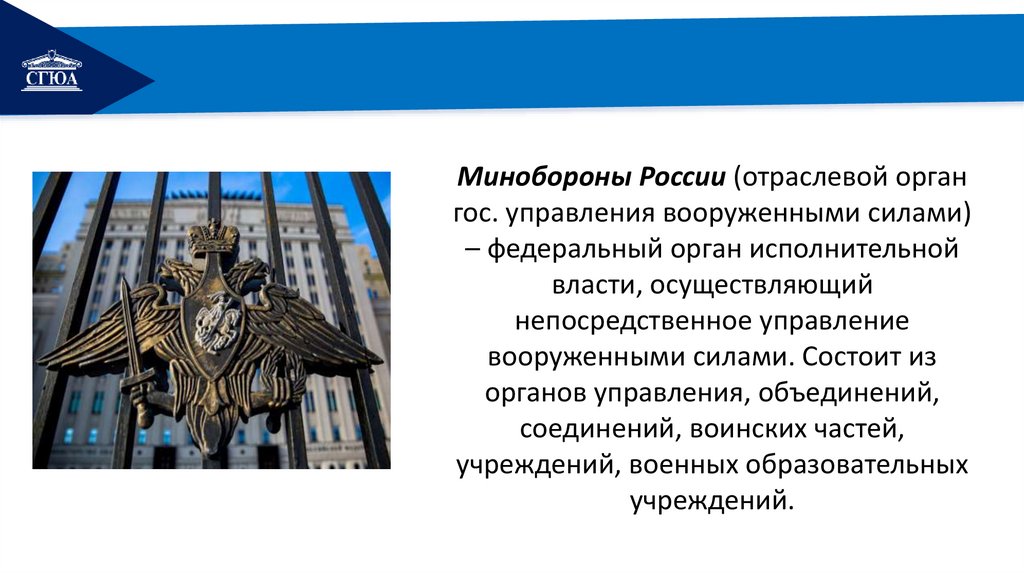 СГЮА

Минобороны России (отраслевой орган гос. управления вооруженными силами) – федеральный орган исполнительной власти, осуществляющий непосредственное управление вооруженными силами. Состоит из органов управления, объединений, соединений, воинских частей, учреждений, военных образовательных учреждений.